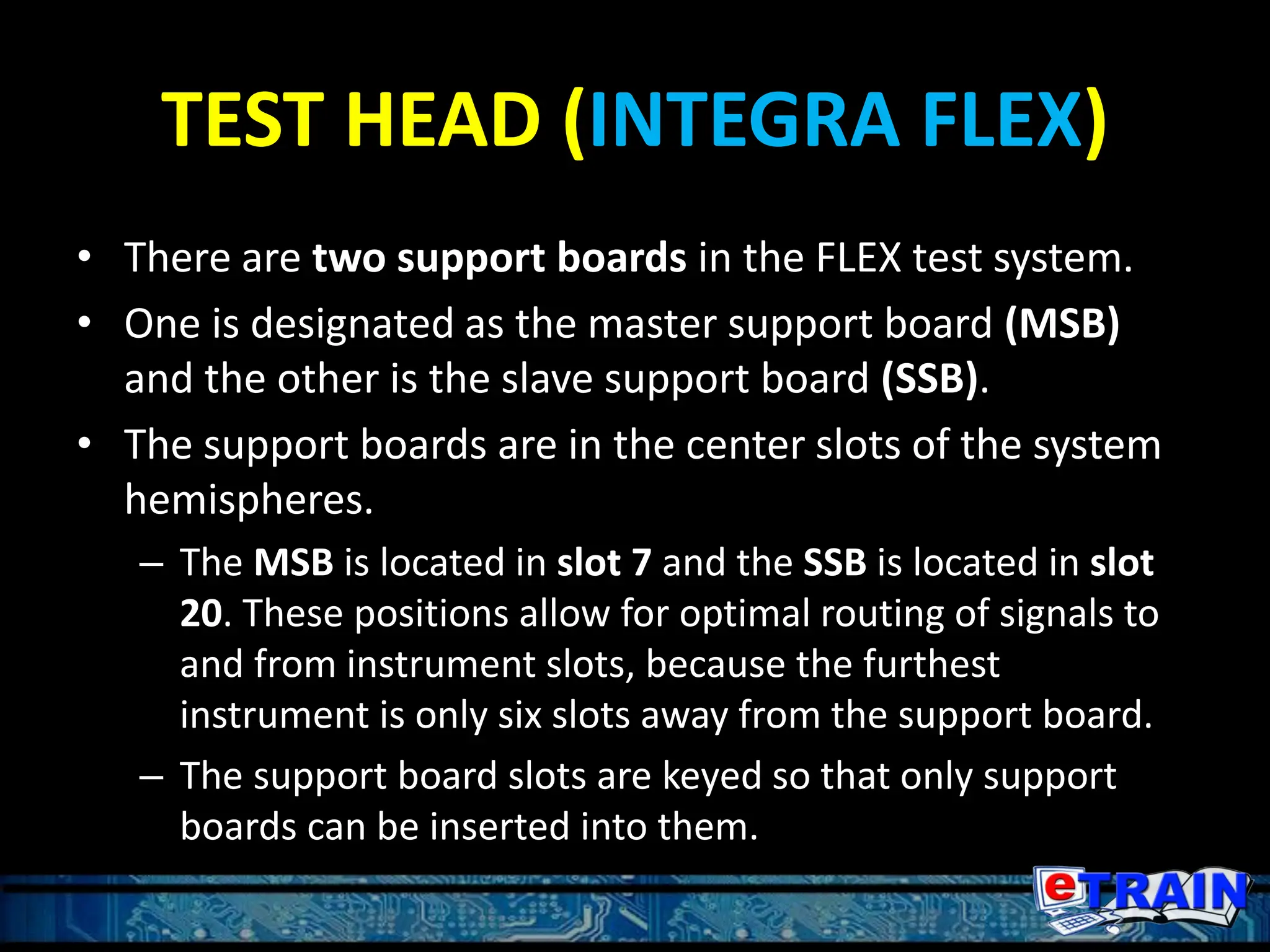 TEST HEAD (INTEGRA FLEX)

• There are two support boards in the FLEX test system.

• One is designated as the master support board (MSB) and the other is the slave support board (SSB).

• The support boards are in the center slots of the system hemispheres.

– The MSB is located in slot 7 and the SSB is located in slot 20. These positions allow for optimal routing of signals to and from instrument slots, because the furthest instrument is only six slots away from the support board.

– The support board slots are keyed so that only support boards can be inserted into them.

eTRAIN